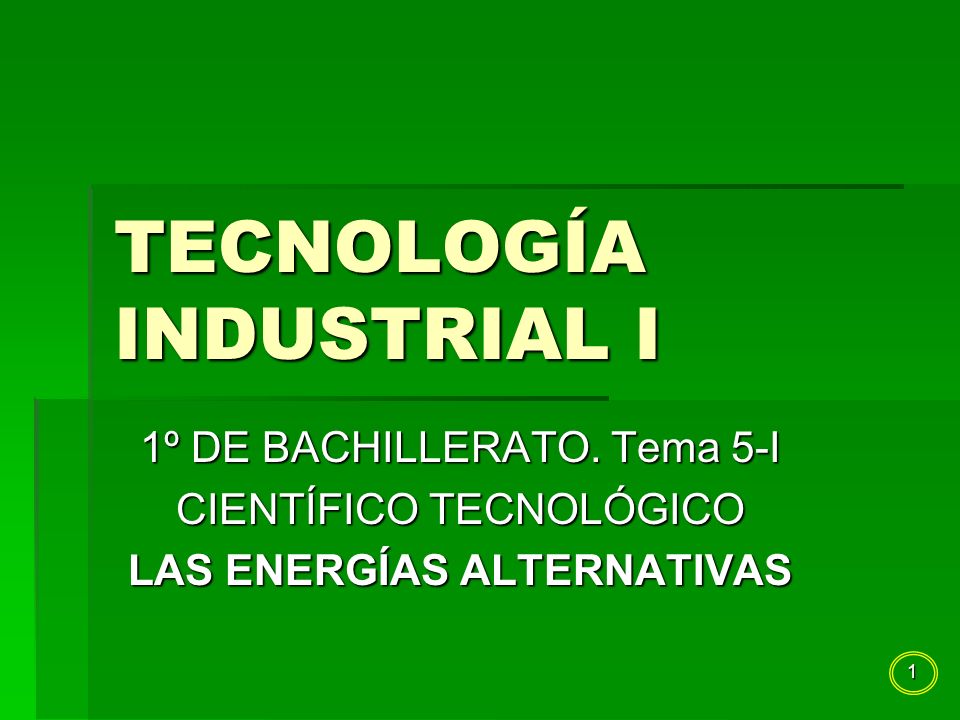 TECNOLOGÍA INDUSTRIAL I

1º DE BACHILLERATO. Tema 5-I
CIENTÍFICO TECNOLÓGICO
LAS ENERGÍAS ALTERNATIVAS

1